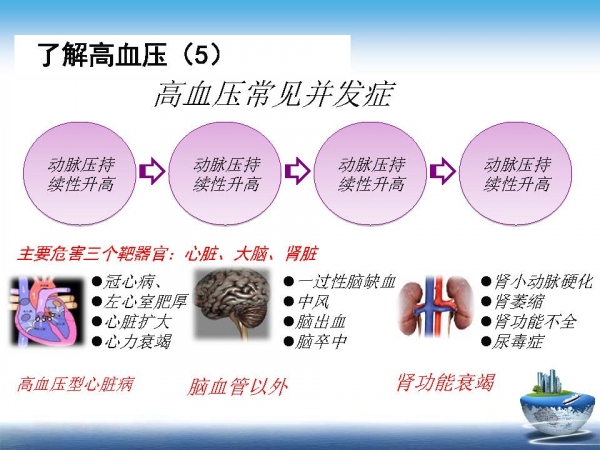 了解高血压（5）

高血压常见并发症

动脉压持续性升高

动脉压持续性升高

动脉压持续性升高

动脉压持续性升高

主要危害三个靶器官：心脏、大脑、肾脏

●冠心病、
●左心室肥厚
●心脏扩大
●心力衰竭

●一过性脑缺血
●中风
●脑出血
●脑卒中

●肾小动脉硬化
●肾萎缩
●肾功能不全
●尿毒症

高血压型心脏病

脑血管以外

肾功能衰竭